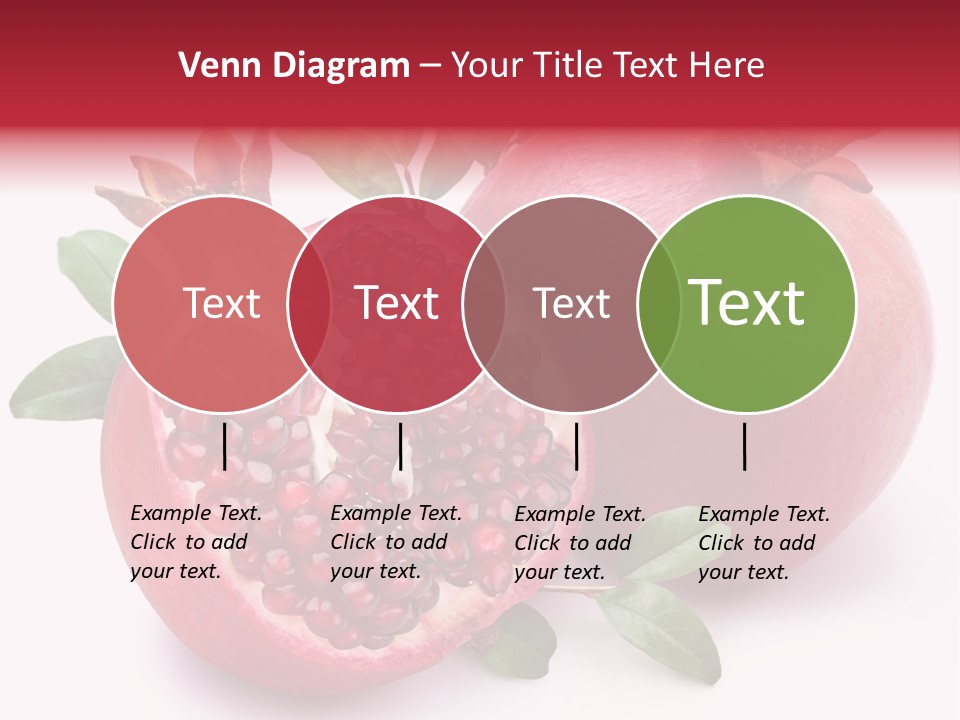 Venn Diagram – Your Title Text Here

Text

Text

Text

Text

Example Text. Click to add your text.

Example Text. Click to add your text.

Example Text. Click to add your text.

Example Text. Click to add your text.